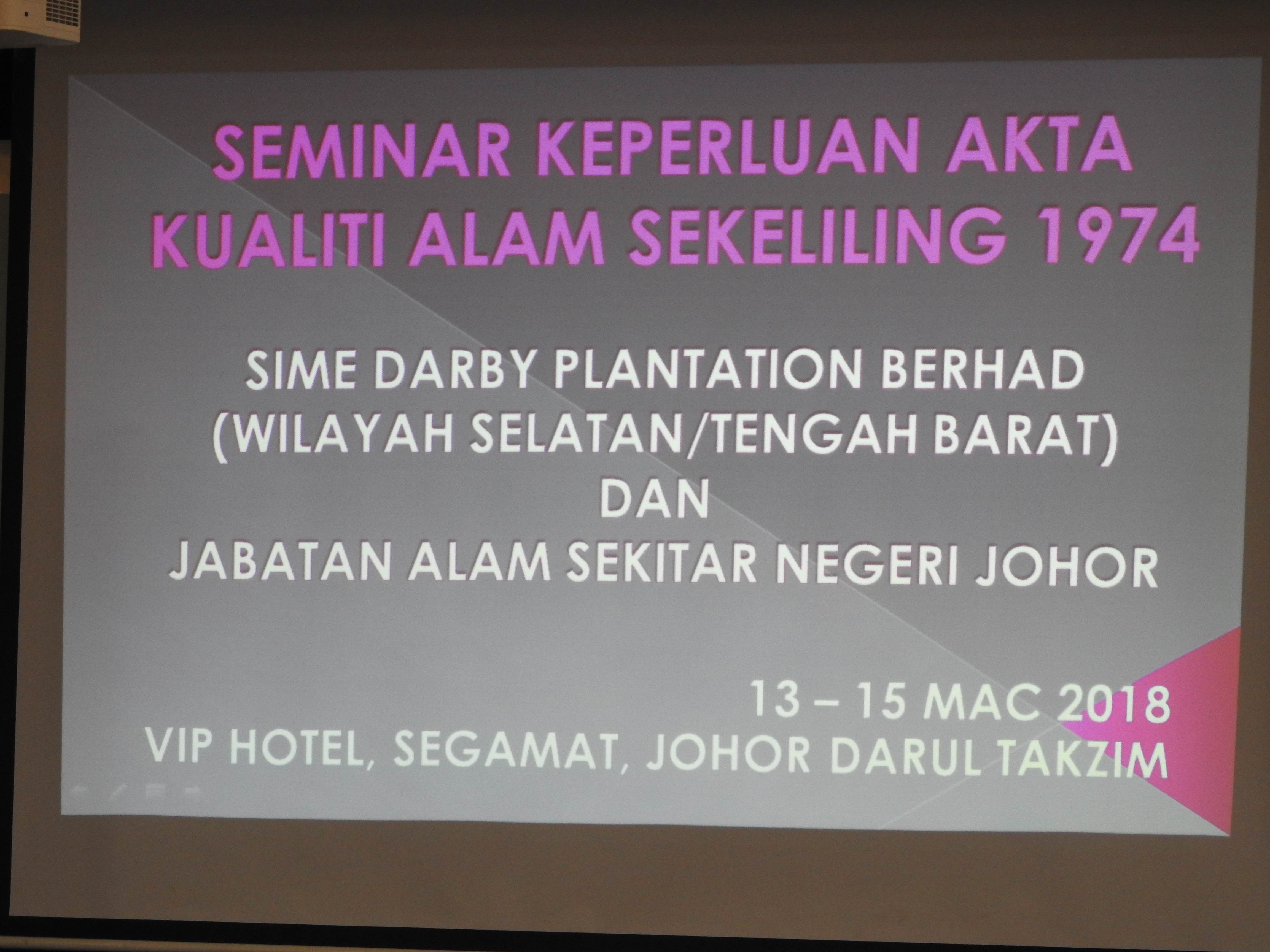 SEMINAR KEPERLUAN AKTA KUALITI ALAM SEKELILING 1974

SIME DARBY PLANTATION BERHAD (WILAYAH SELATAN/TENGAH BARAT)
DAN
JABATAN ALAM SEKITAR NEGERI JOHOR

13 – 15 MAC 2018
VIP HOTEL, SEGAMAT, JOHOR DARUL TAKZIM